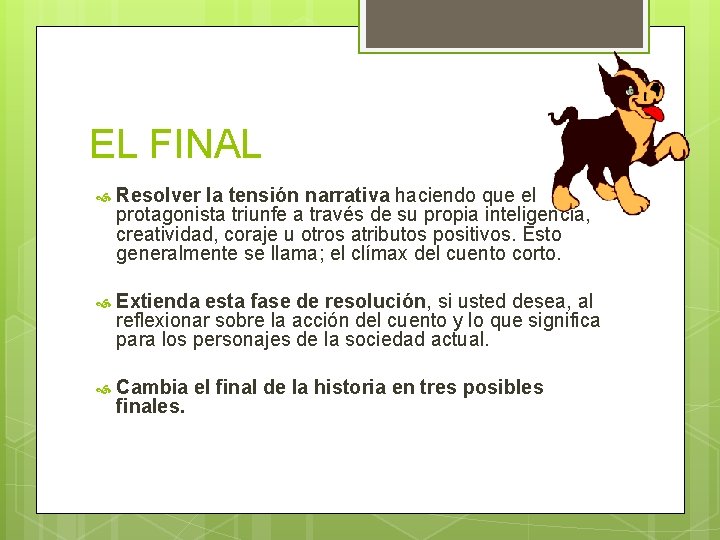 EL FINAL

Resolver la tensión narrativa haciendo que el protagonista triunfe a través de su propia inteligencia, creatividad, coraje u otros atributos positivos. Esto generalmente se llama; el clímax del cuento corto.

Extienda esta fase de resolución, si usted desea, al reflexionar sobre la acción del cuento y lo que significa para los personajes de la sociedad actual.

Cambia el final de la historia en tres posibles finales.